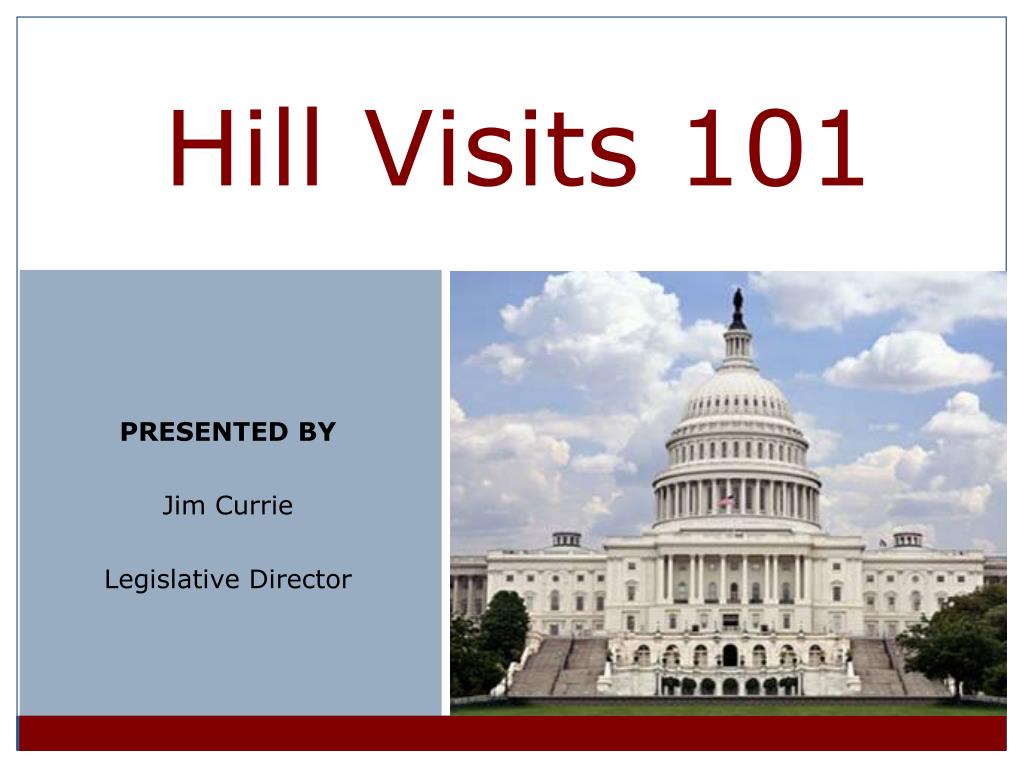 Hill Visits 101

PRESENTED BY

Jim Currie

Legislative Director